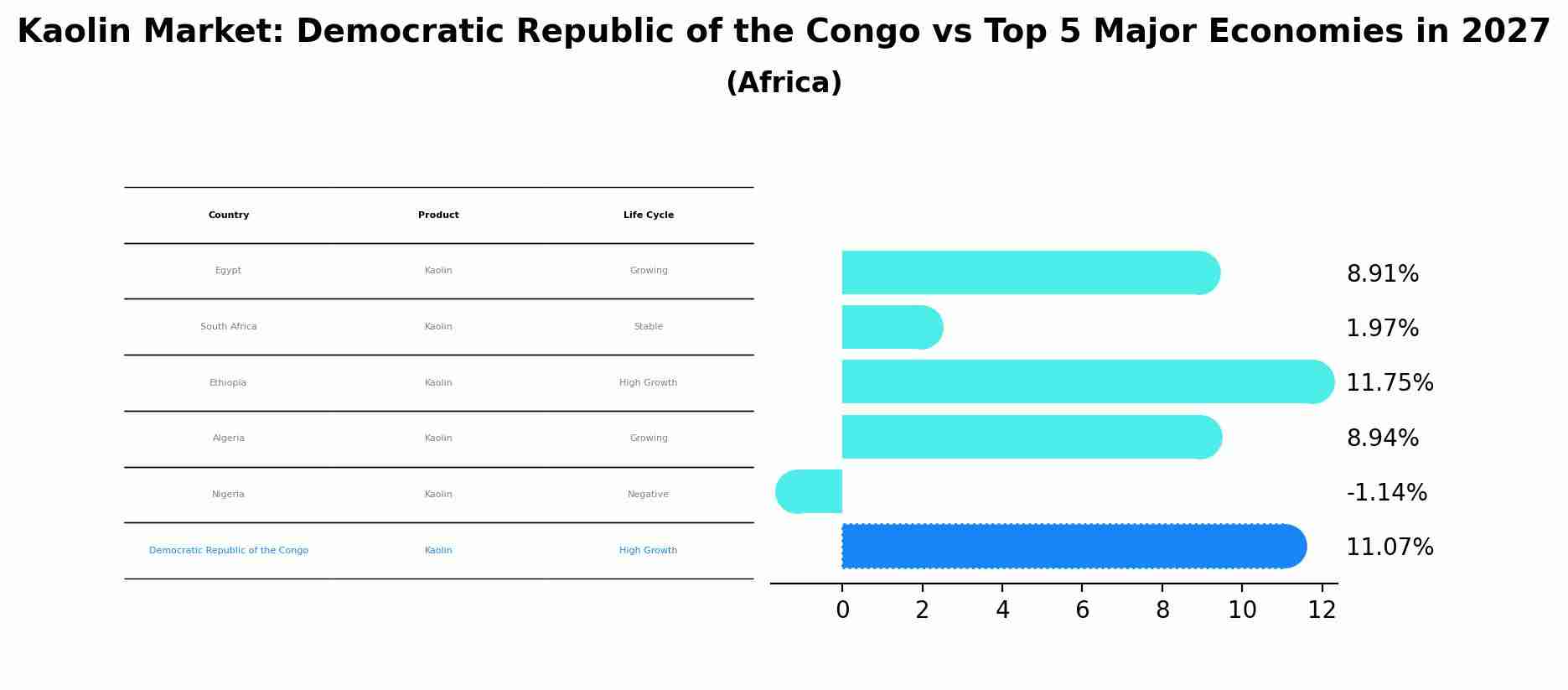 Kaolin Market: Democratic Republic of the Congo vs Top 5 Major Economies in 2027
(Africa)

| Country | Product | Life Cycle |
|---|---|---|
| Egypt | Kaolin | Growing |
| South Africa | Kaolin | Stable |
| Ethiopia | Kaolin | High Growth |
| Algeria | Kaolin | Growing |
| Nigeria | Kaolin | Negative |
| Democratic Republic of the Congo | Kaolin | High Growth |

8.91%
1.97%
11.75%
8.94%
-1.14%
11.07%

0 2 4 6 8 10 12